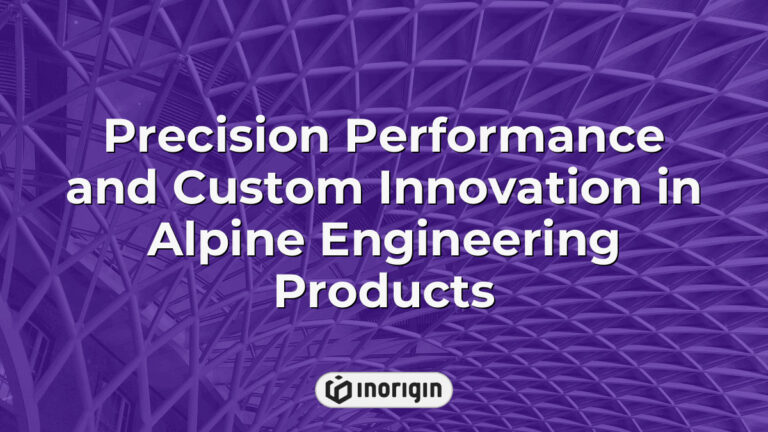 Precision Performance and Custom Innovation in Alpine Engineering Products

inorigin